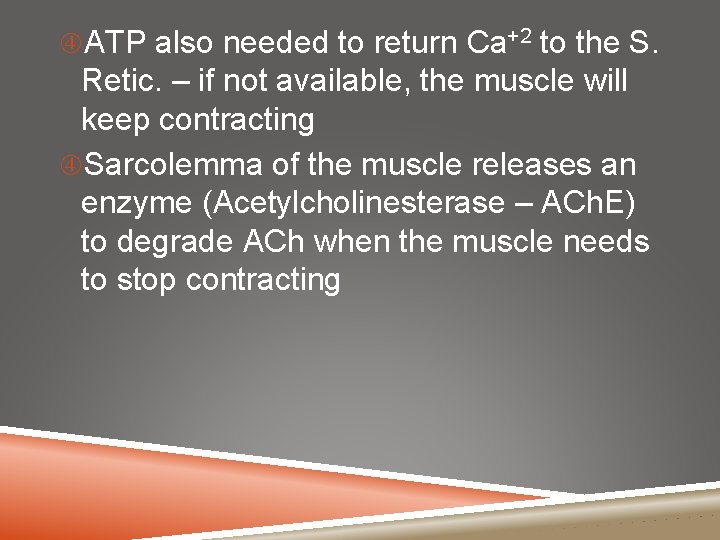 ④ATP also needed to return $Ca^{+2}$ to the S. Retic. – if not available, the muscle will keep contracting

④Sarcolemma of the muscle releases an enzyme (Acetylcholinesterase – AChE) to degrade ACh when the muscle needs to stop contracting